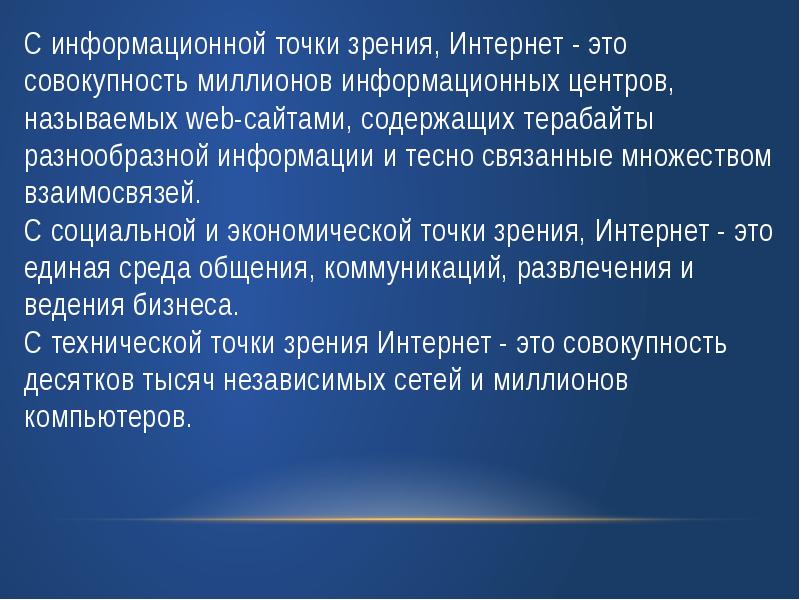 С информационной точки зрения, Интернет - это совокупность миллионов информационных центров, называемых web-сайтами, содержащих терабайты разнообразной информации и тесно связанные множеством взаимосвязей.
С социальной и экономической точки зрения, Интернет - это единая среда общения, коммуникаций, развлечения и ведения бизнеса.
С технической точки зрения Интернет - это совокупность десятков тысяч независимых сетей и миллионов компьютеров.